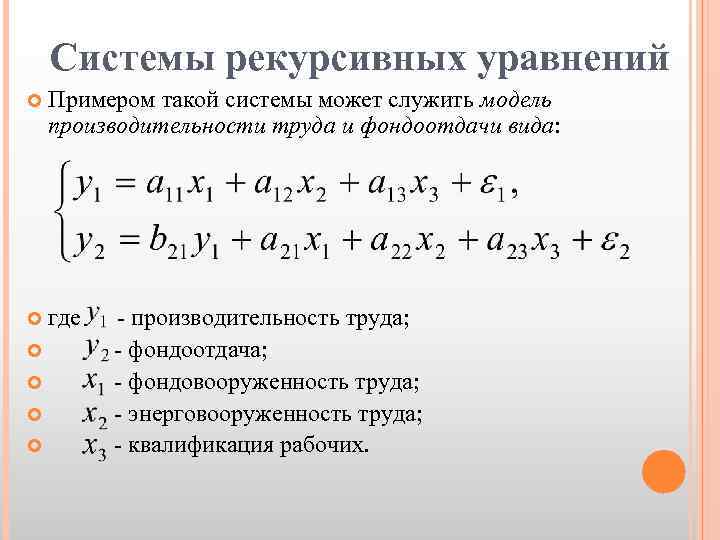 Системы рекурсивных уравнений

Примером такой системы может служить модель производительности труда и фондоотдачи вида:

$\begin{cases} y_1 = a_{11}x_1 + a_{12}x_2 + a_{13}x_3 + \varepsilon_1, \\ y_2 = b_{21}y_1 + a_{21}x_1 + a_{22}x_2 + a_{23}x_3 + \varepsilon_2 \end{cases}$

где $y_1$ - производительность труда;

$y_2$ - фондоотдача;

$x_1$ - фондовооруженность труда;

$x_2$ - энерговооруженность труда;

$x_3$ - квалификация рабочих.